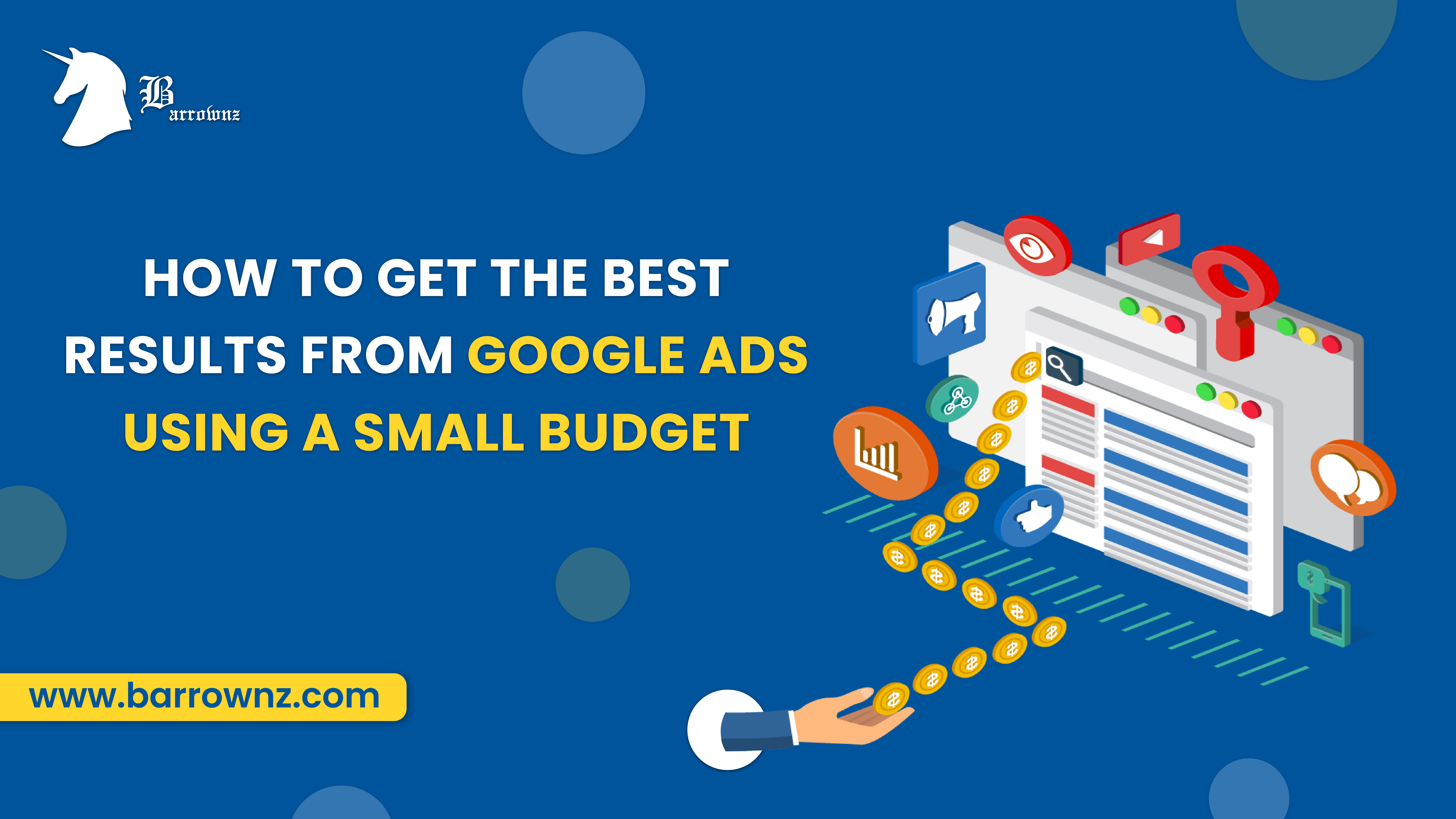 Barrownz

HOW TO GET THE BEST RESULTS FROM GOOGLE ADS USING A SMALL BUDGET

www.barrownz.com